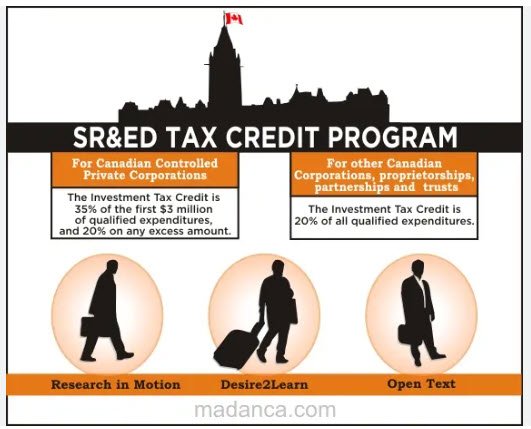 SR&ED TAX CREDIT PROGRAM

For Canadian Controlled Private Corporations

The Investment Tax Credit is 35% of the first $3 million of qualified expenditures, and 20% on any excess amount.

For other Canadian Corporations, proprietorships, partnerships and trusts

The Investment Tax Credit is 20% of all qualified expenditures.

Research in Motion

Desire2Learn

Open Text

madanca.com